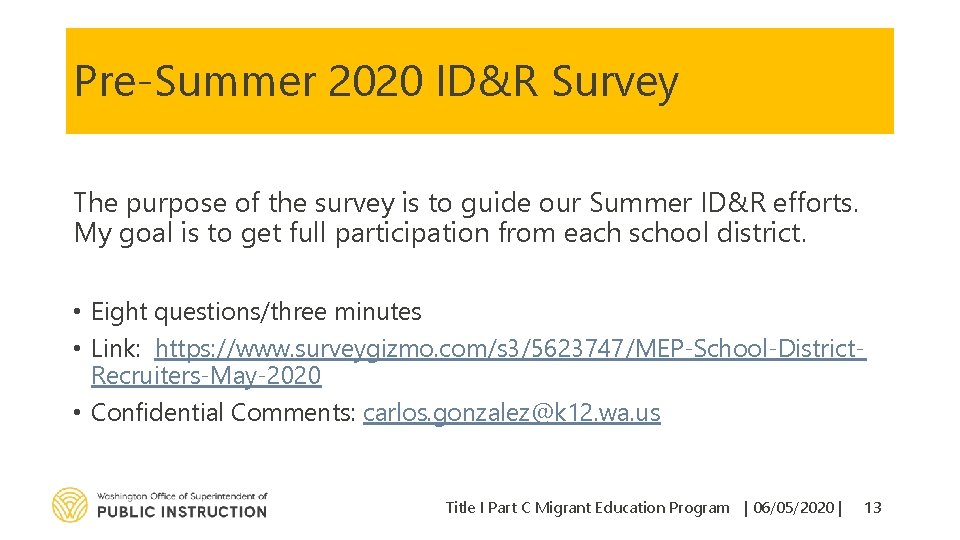 Pre-Summer 2020 ID&R Survey

The purpose of the survey is to guide our Summer ID&R efforts. My goal is to get full participation from each school district.

• Eight questions/three minutes
• Link: https://www.surveygizmo.com/s3/5623747/MEP-School-District-Recruiters-May-2020
• Confidential Comments: carlos.gonzalez@k12.wa.us

Washington Office of Superintendent of
PUBLIC INSTRUCTION

Title I Part C Migrant Education Program | 06/05/2020 | 13